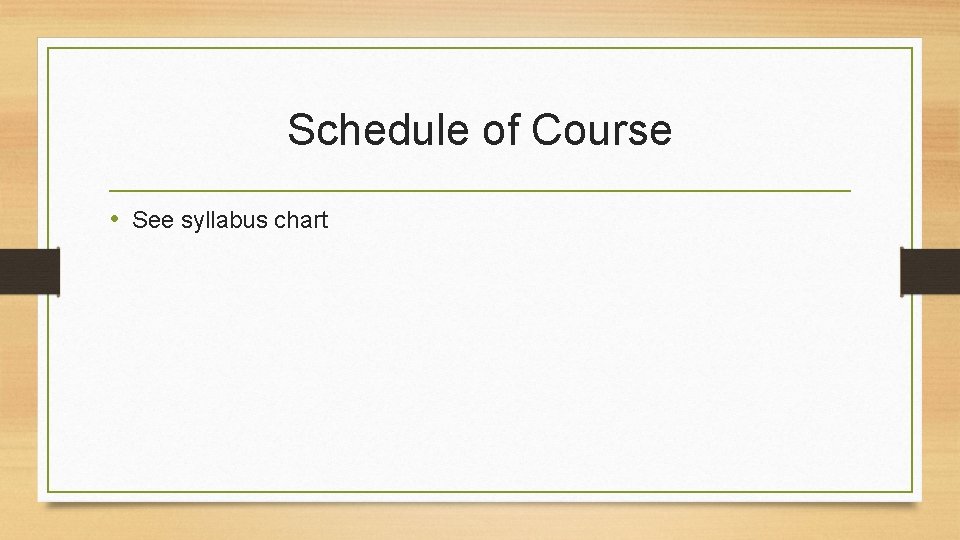 Schedule of Course

• See syllabus chart